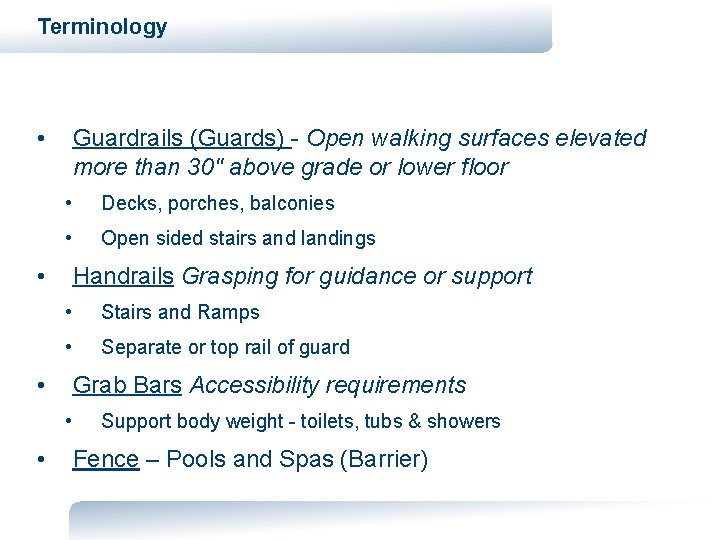 Terminology

• Guardrails (Guards) - Open walking surfaces elevated more than 30" above grade or lower floor
  • Decks, porches, balconies
  • Open sided stairs and landings
• Handrails Grasping for guidance or support
  • Stairs and Ramps
  • Separate or top rail of guard
• Grab Bars Accessibility requirements
  • Support body weight - toilets, tubs & showers
• Fence – Pools and Spas (Barrier)